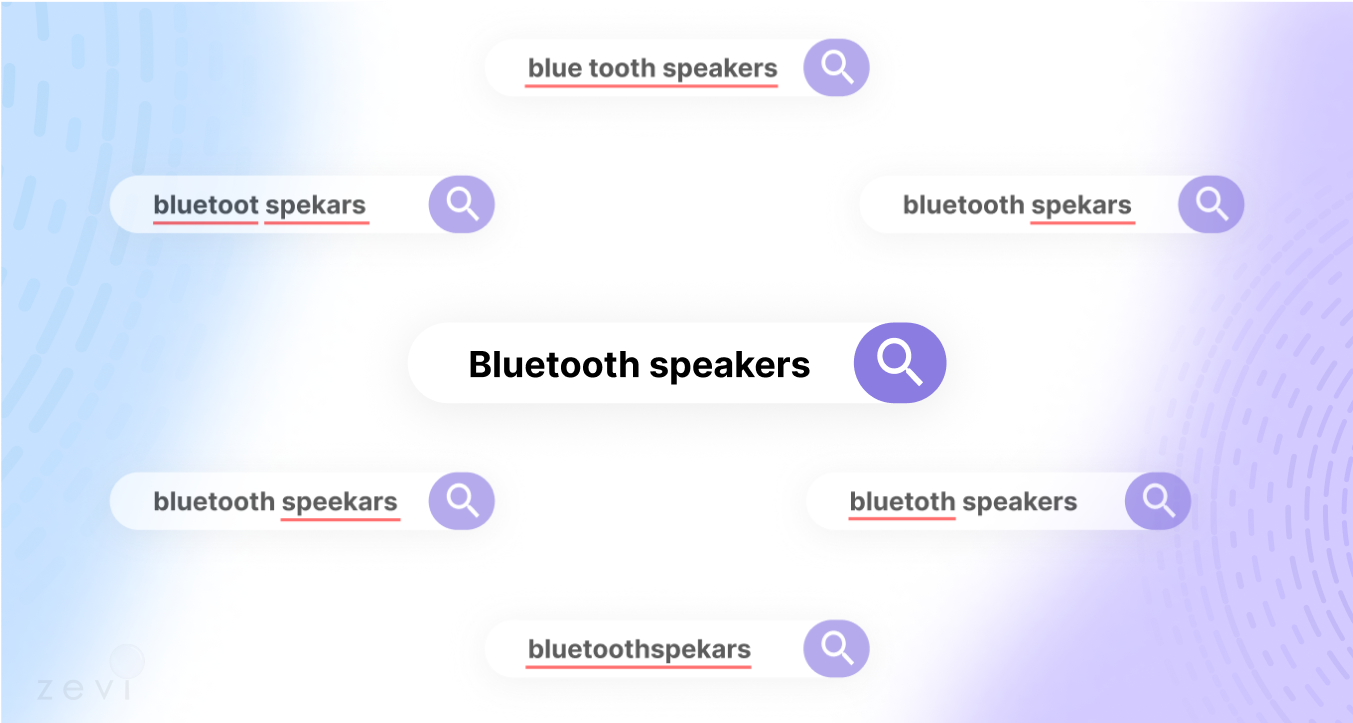 blue tooth speakers

bluetoot spekars

bluetooth spekars

Bluetooth speakers

bluetooth speekars

bluetoth speakers

bluetoothspekars

zevi